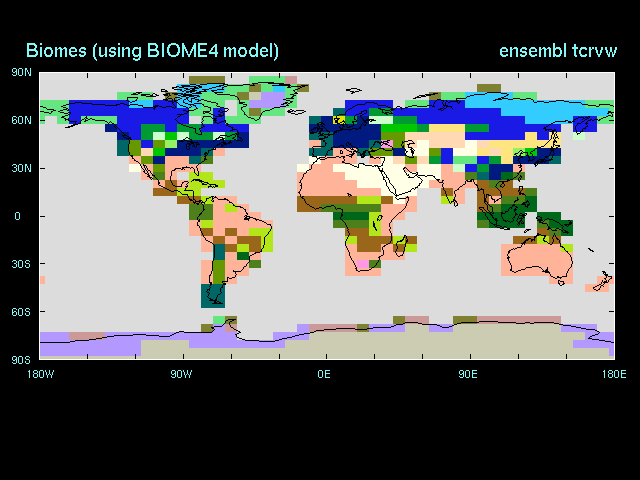 Biomes (using BIOME4 model)

ensembl tcrvw

90N
60N
30N
0
30S
60S
90S

180W
90W
0E
90E
180E